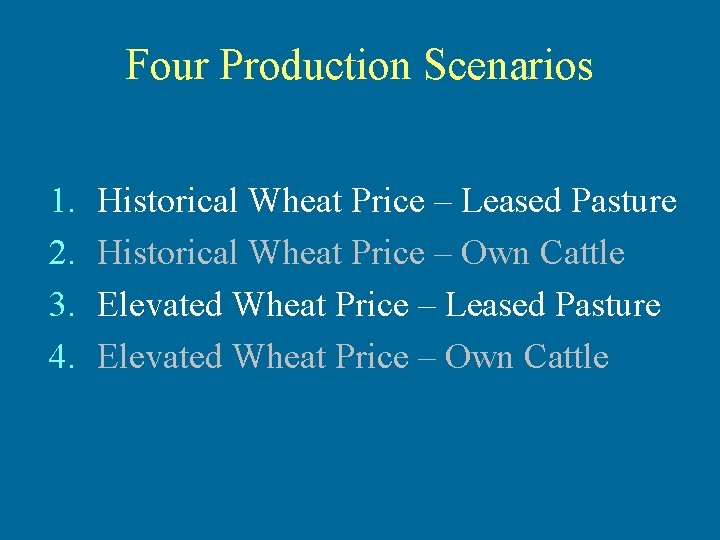 Four Production Scenarios

1. Historical Wheat Price – Leased Pasture
2. Historical Wheat Price – Own Cattle
3. Elevated Wheat Price – Leased Pasture
4. Elevated Wheat Price – Own Cattle